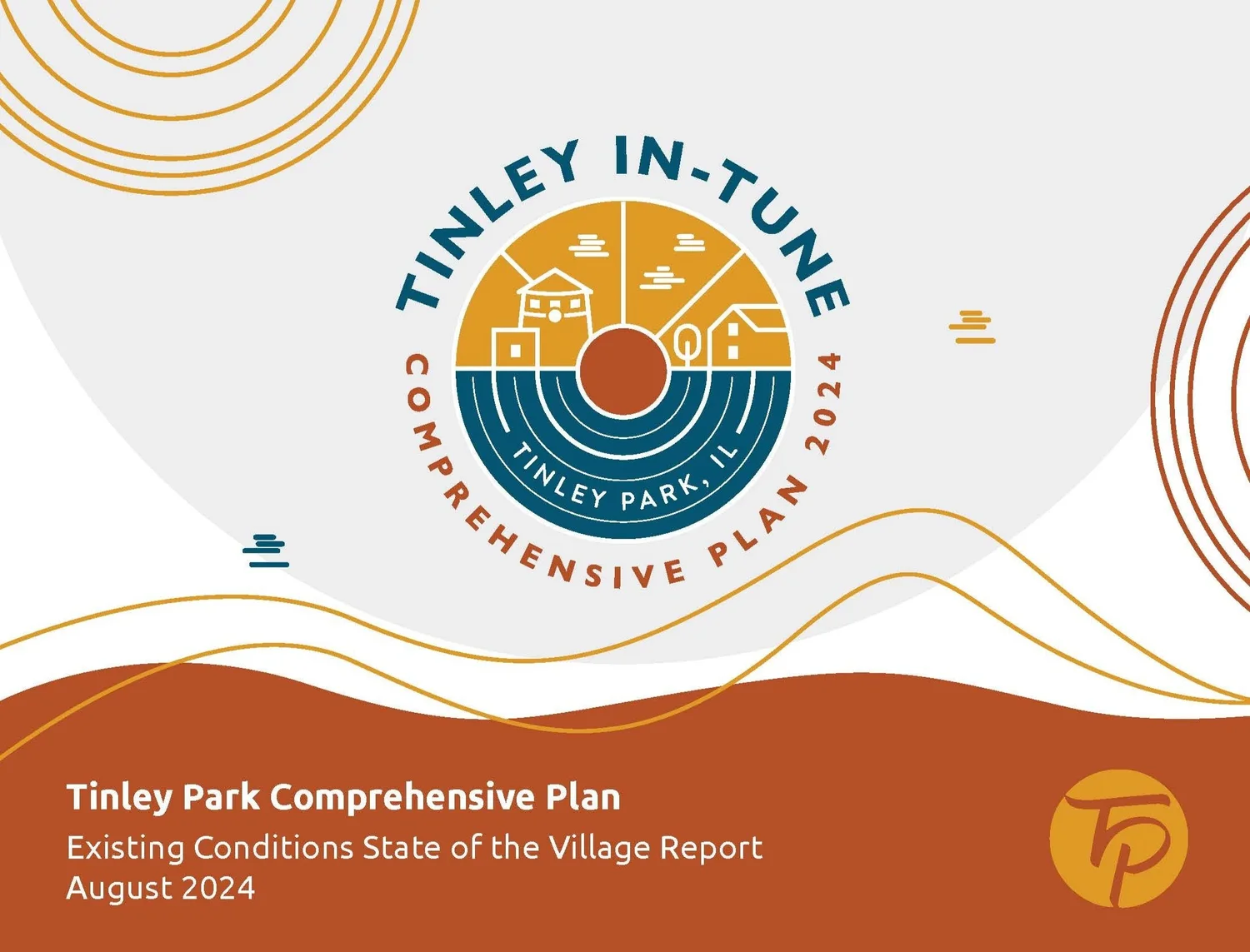 TINLEY IN-TUNE

TINLEY PARK, IL

COMPREHENSIVE PLAN 2024

Tinley Park Comprehensive Plan

Existing Conditions State of the Village Report
August 2024

TP